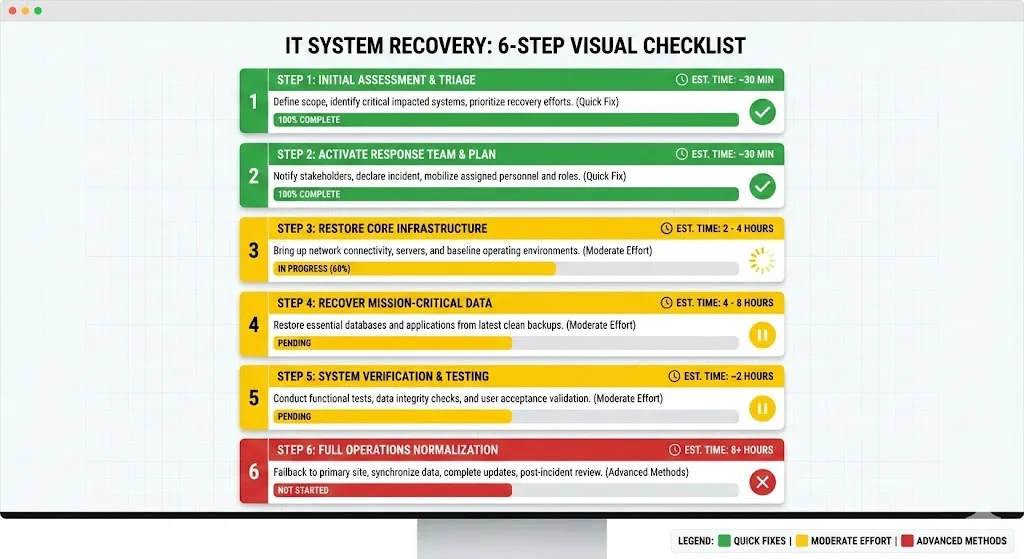 IT SYSTEM RECOVERY: 6-STEP VISUAL CHECKLIST

1
STEP 1: INITIAL ASSESSMENT & TRIAGE
EST. TIME: ~30 MIN
Define scope, identify critical impacted systems, prioritize recovery efforts. (Quick Fix)
100% COMPLETE

2
STEP 2: ACTIVATE RESPONSE TEAM & PLAN
EST. TIME: ~30 MIN
Notify stakeholders, declare incident, mobilize assigned personnel and roles. (Quick Fix)
100% COMPLETE

3
STEP 3: RESTORE CORE INFRASTRUCTURE
EST. TIME: 2 - 4 HOURS
Bring up network connectivity, servers, and baseline operating environments. (Moderate Effort)
IN PROGRESS (60%)

4
STEP 4: RECOVER MISSION-CRITICAL DATA
EST. TIME: 4 - 8 HOURS
Restore essential databases and applications from latest clean backups. (Moderate Effort)
PENDING

5
STEP 5: SYSTEM VERIFICATION & TESTING
EST. TIME: ~2 HOURS
Conduct functional tests, data integrity checks, and user acceptance validation. (Moderate Effort)
PENDING

6
STEP 6: FULL OPERATIONS NORMALIZATION
EST. TIME: 8+ HOURS
Failback to primary site, synchronize data, complete updates, post-incident review. (Advanced Methods)
NOT STARTED

LEGEND: QUICK FIXES | MODERATE EFFORT | ADVANCED METHODS